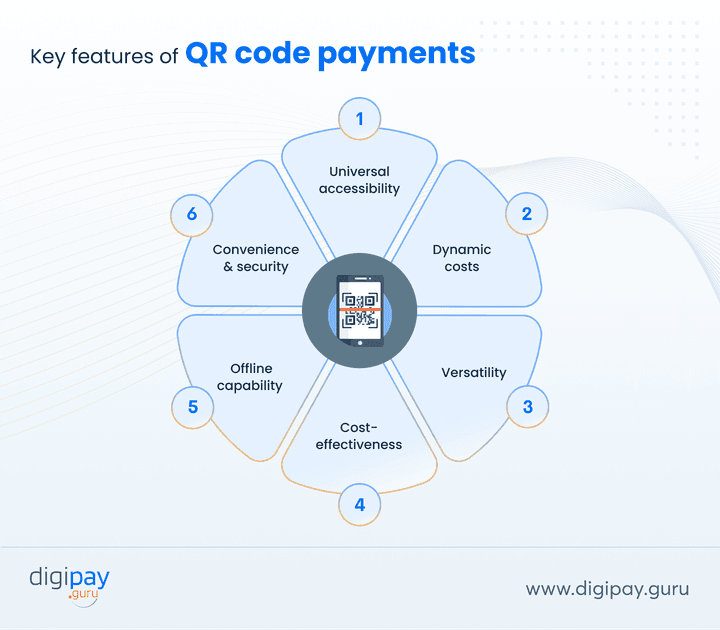 Key features of QR code payments

1
Universal accessibility

2
Dynamic costs

3
Versatility

4
Cost-effectiveness

5
Offline capability

6
Convenience & security

digipay .guru

www.digipay.guru